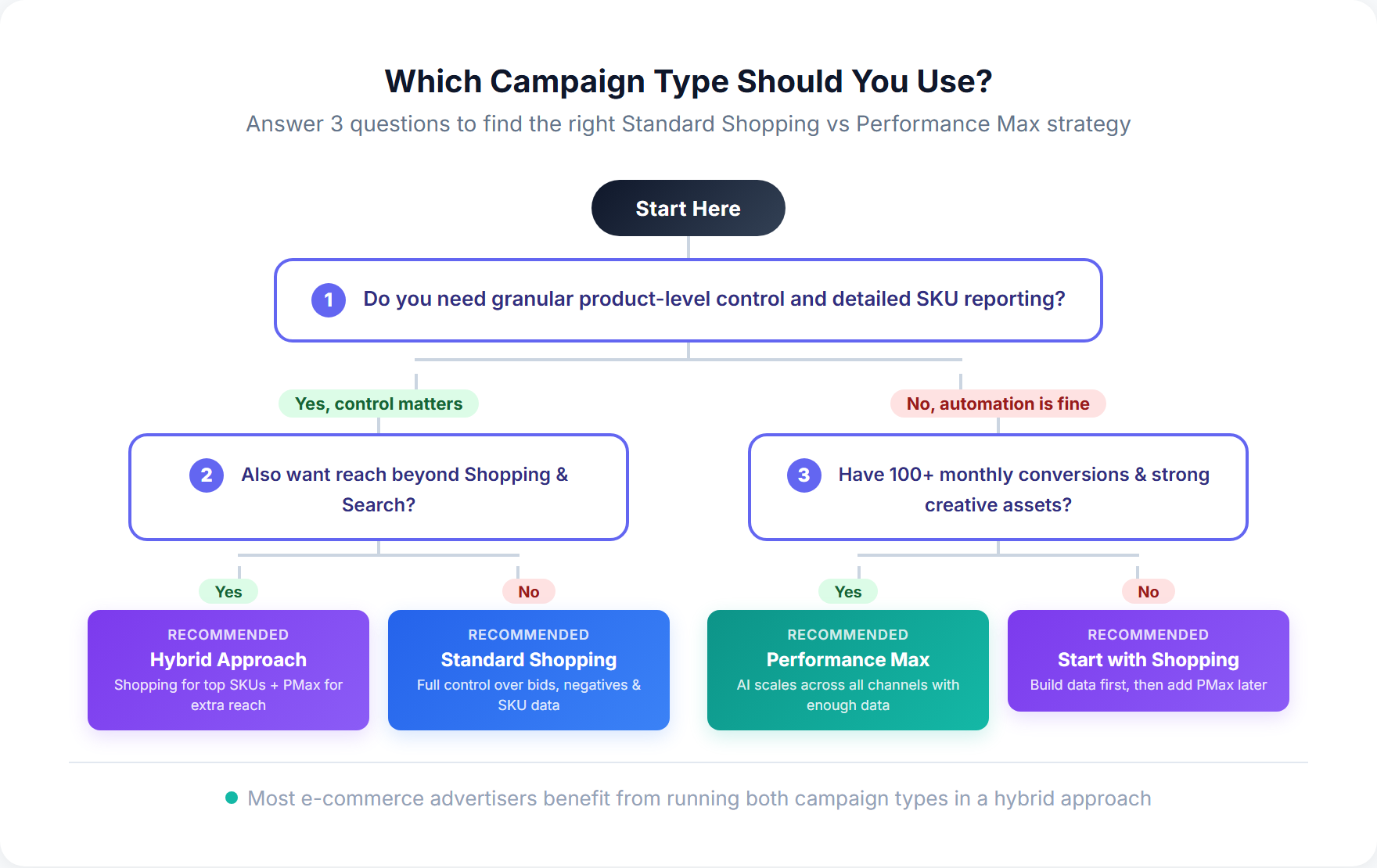 Which Campaign Type Should You Use?

Answer 3 questions to find the right Standard Shopping vs Performance Max strategy

Start Here

1 Do you need granular product-level control and detailed SKU reporting?

Yes, control matters

No, automation is fine

2 Also want reach beyond Shopping & Search?

3 Have 100+ monthly conversions & strong creative assets?

Yes

No

Yes

No

RECOMMENDED
Hybrid Approach
Shopping for top SKUs + PMax for extra reach

RECOMMENDED
Standard Shopping
Full control over bids, negatives & SKU data

RECOMMENDED
Performance Max
AI scales across all channels with enough data

RECOMMENDED
Start with Shopping
Build data first, then add PMax later

Most e-commerce advertisers benefit from running both campaign types in a hybrid approach